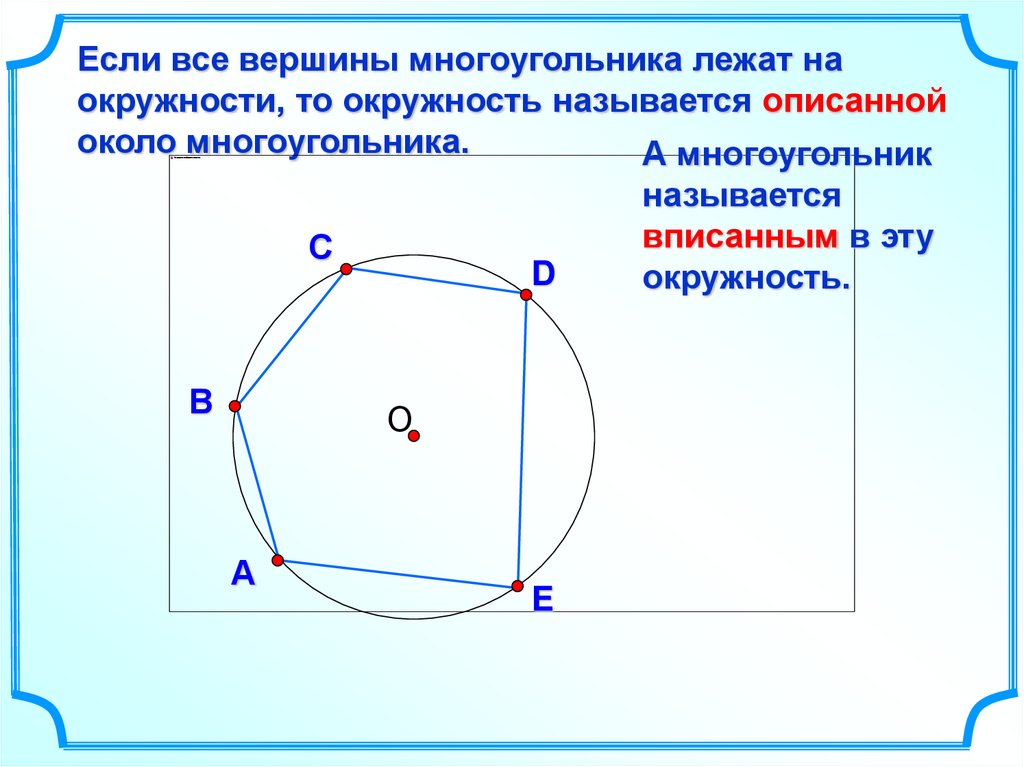 Если все вершины многоугольника лежат на окружности, то окружность называется описанной около многоугольника.

А многоугольник называется вписанным в эту окружность.

C

D

B

O

A

E